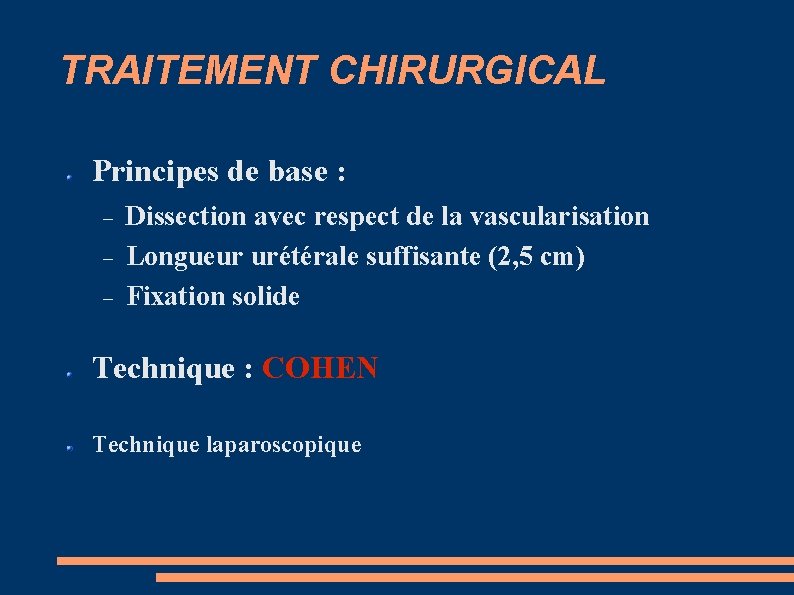 TRAITEMENT CHIRURGICAL

Principes de base :

– Dissection avec respect de la vascularisation
– Longueur urétérale suffisante (2,5 cm)
– Fixation solide

Technique : COHEN

Technique laparoscopique